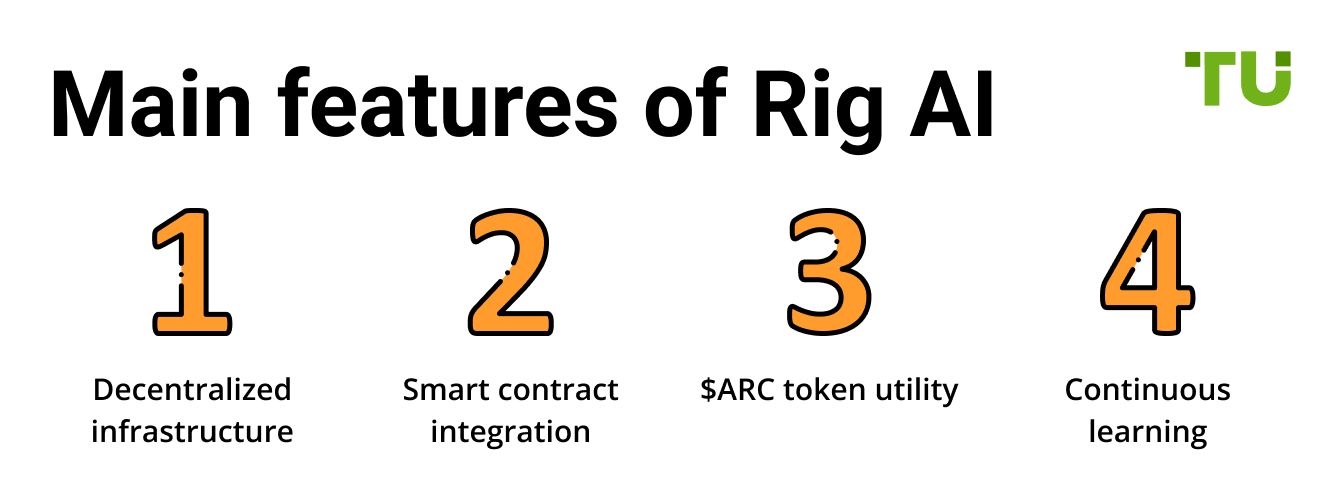 Main features of Rig AI

TU

1
Decentralized infrastructure

2
Smart contract integration

3
\$ARC token utility

4
Continuous learning